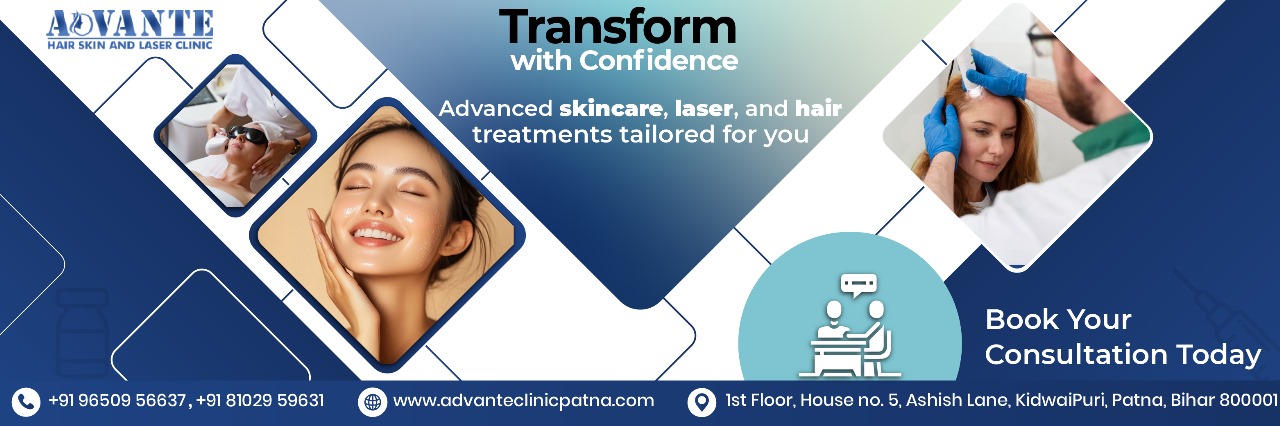 ADVANTE
HAIR SKIN AND LASER CLINIC

Transform
with Confidence

Advanced skincare, laser, and hair treatments tailored for you

Book Your
Consultation Today

+91 96509 56637, +91 81029 59631
www.advanteclinicpatna.com
1st Floor, House no. 5, Ashish Lane, KidwaiPuri, Patna, Bihar 800001